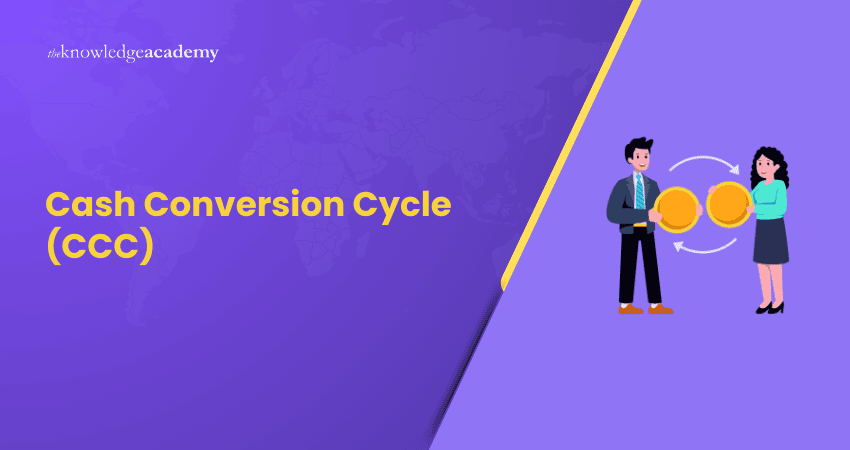 theknowledgeacademy

Cash Conversion Cycle (CCC)